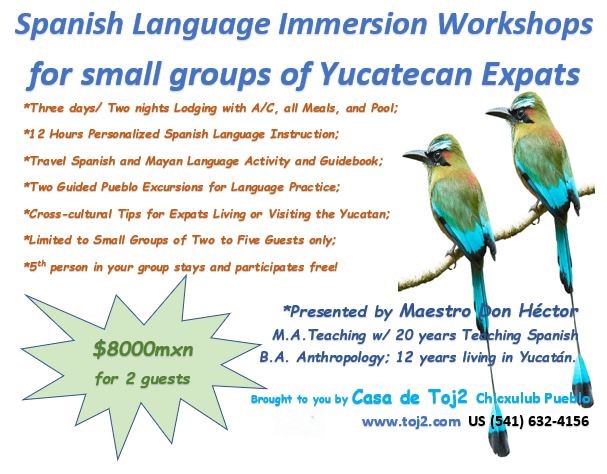 Spanish Language Immersion Workshops
for small groups of Yucatecan Expats

*Three days/ Two nights Lodging with A/C, all Meals, and Pool;

*12 Hours Personalized Spanish Language Instruction;

*Travel Spanish and Mayan Language Activity and Guidebook;

*Two Guided Pueblo Excursions for Language Practice;

*Cross-cultural Tips for Expats Living or Visiting the Yucatan;

*Limited to Small Groups of Two to Five Guests only;

*5$^{th}$ person in your group stays and participates free!

$8000mxn
for 2 guests

*Presented by Maestro Don Héctor
M.A.Teaching w/ 20 years Teaching Spanish
B.A. Anthropology; 12 years living in Yucatán.

Brought to you by Casa de Toj2 Chicxulub Pueblo
www.toj2.com US (541) 632-4156